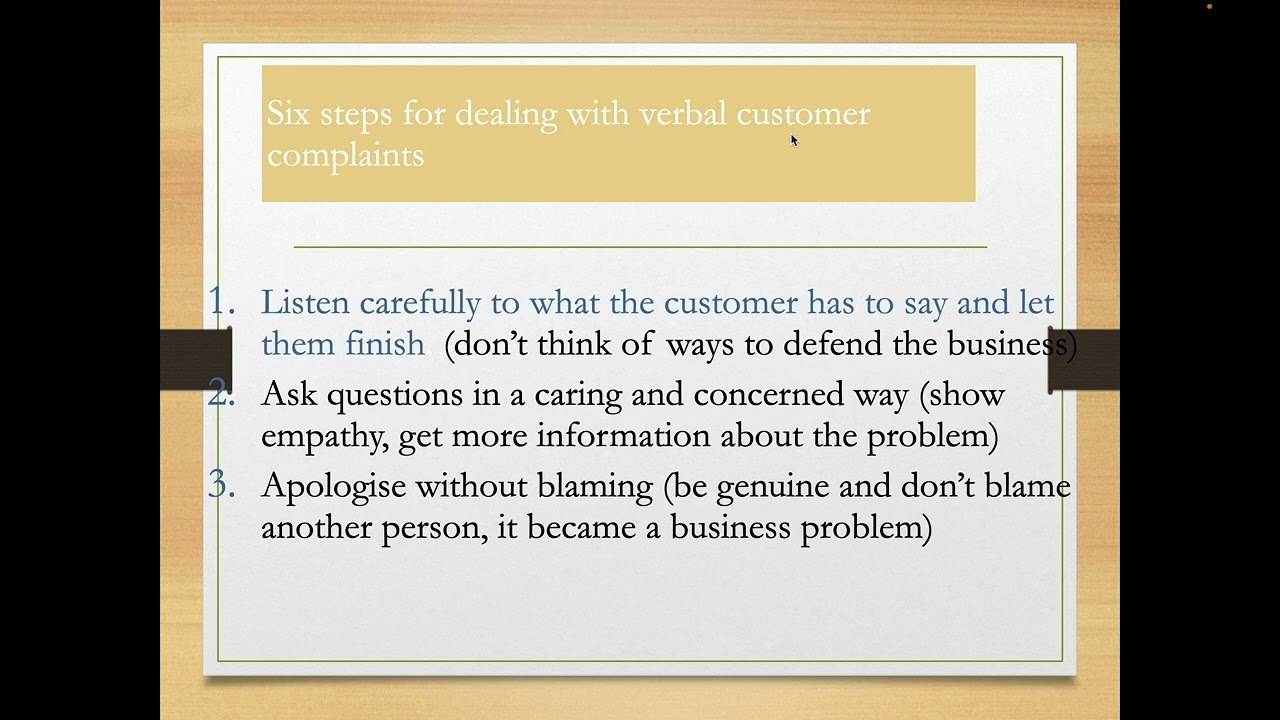 Six steps for dealing with verbal customer complaints

1. Listen carefully to what the customer has to say and let them finish (don't think of ways to defend the business)
2. Ask questions in a caring and concerned way (show empathy, get more information about the problem)
3. Apologise without blaming (be genuine and don't blame another person, it became a business problem)